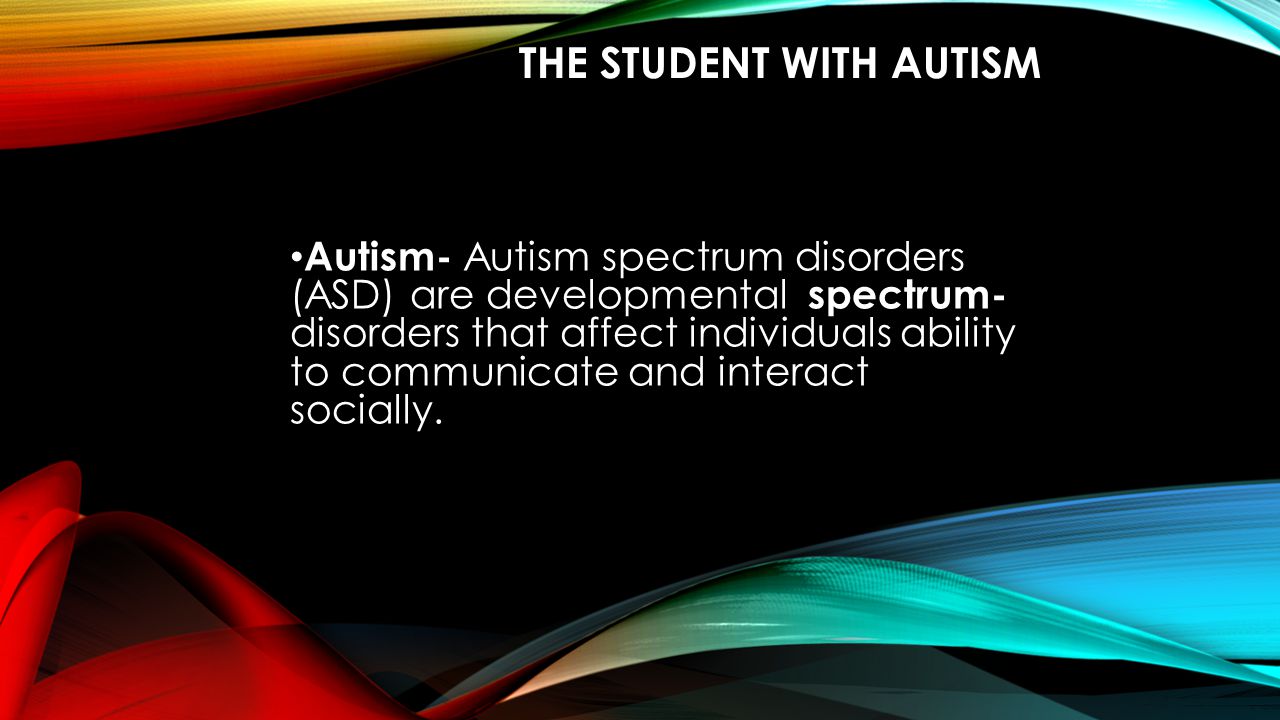 THE STUDENT WITH AUTISM

• Autism- Autism spectrum disorders (ASD) are developmental spectrum- disorders that affect individuals ability to communicate and interact socially.